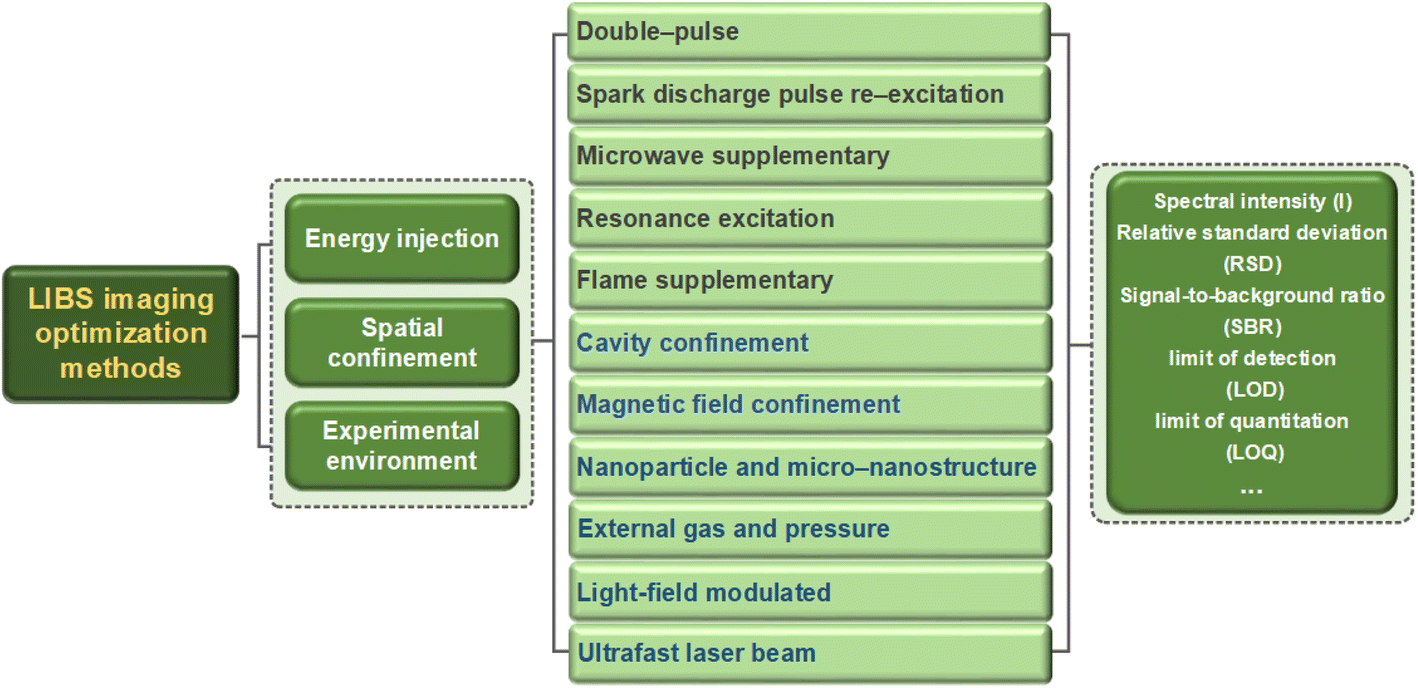 LIBS imaging optimization methods

Energy injection

Spatial confinement

Experimental environment

Double–pulse

Spark discharge pulse re–excitation

Microwave supplementary

Resonance excitation

Flame supplementary

Cavity confinement

Magnetic field confinement

Nanoparticle and micro–nanostructure

External gas and pressure

Light-field modulated

Ultrafast laser beam

Spectral intensity (I)
Relative standard deviation (RSD)
Signal-to-background ratio (SBR)
limit of detection (LOD)
limit of quantitation (LOQ)
...